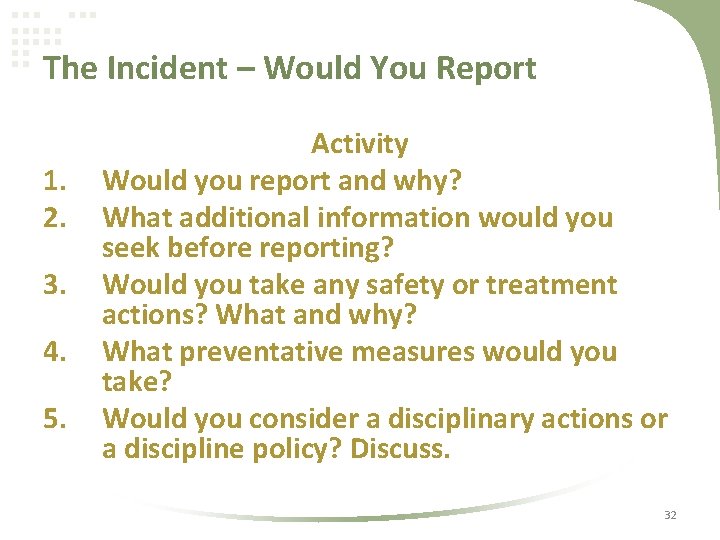 The Incident – Would You Report

Activity

1. Would you report and why?
2. What additional information would you seek before reporting?
3. Would you take any safety or treatment actions? What and why?
4. What preventative measures would you take?
5. Would you consider a disciplinary actions or a discipline policy? Discuss.

32